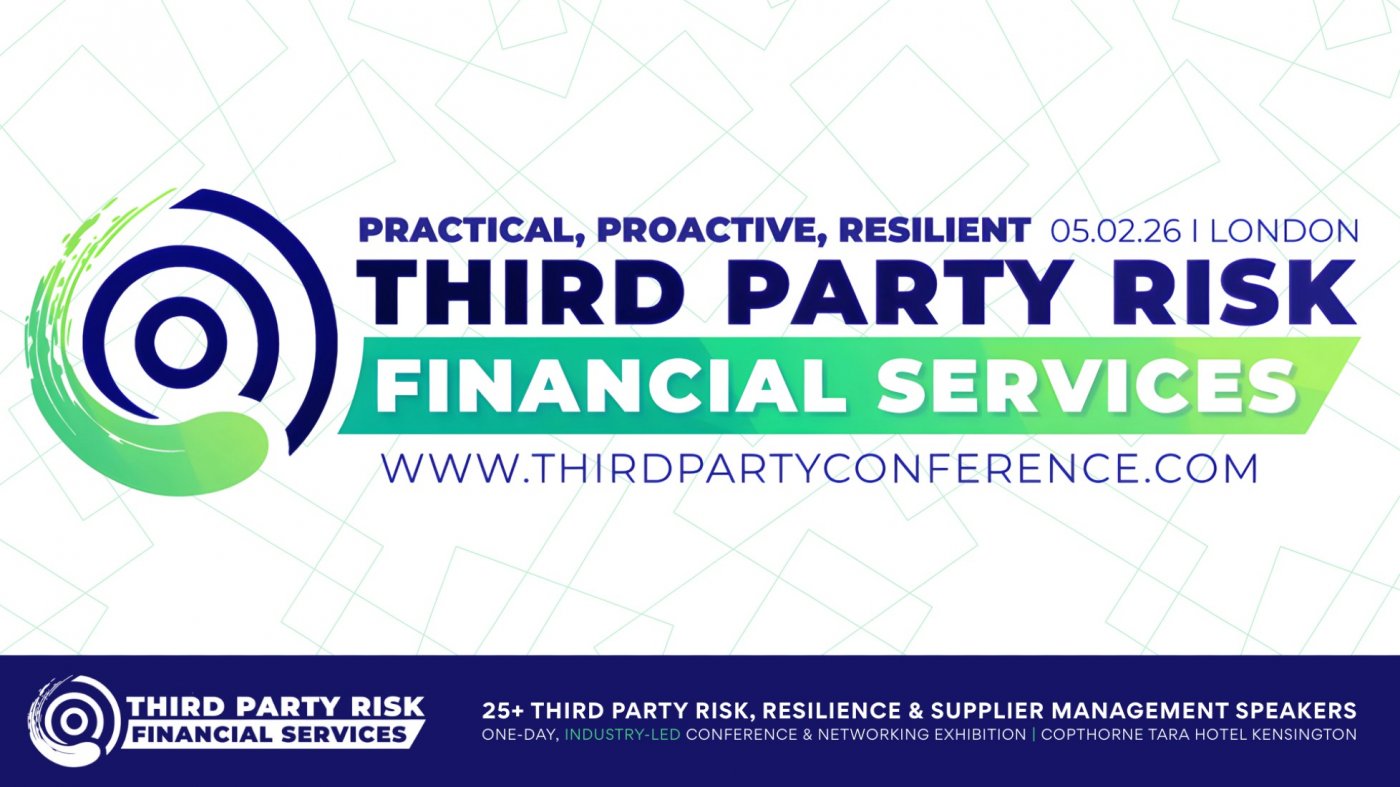 PRACTICAL, PROACTIVE, RESILIENT 05.02.26 I LONDON

THIRD PARTY RISK

FINANCIAL SERVICES

WWW.THIRDPARTYCONFERENCE.COM

THIRD PARTY RISK
FINANCIAL SERVICES

25+ THIRD PARTY RISK, RESILIENCE & SUPPLIER MANAGEMENT SPEAKERS
ONE-DAY, INDUSTRY-LED CONFERENCE & NETWORKING EXHIBITION | COPTHORNE TARA HOTEL KENSINGTON